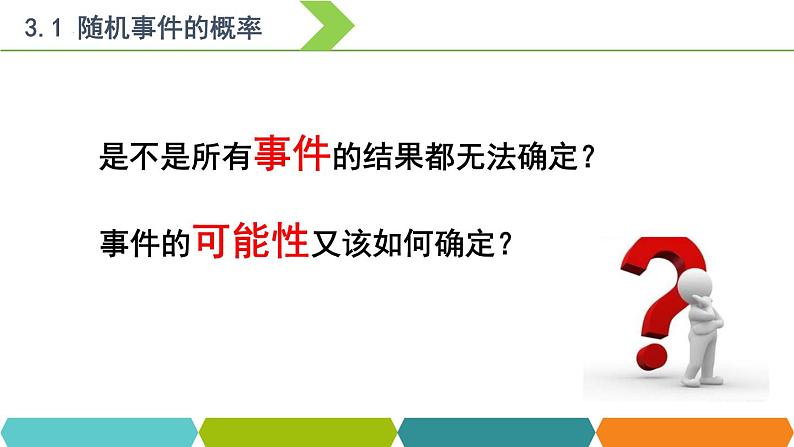 3.1 随机事件的概率

是不是所有事件的结果都无法确定？

事件的可能性又该如何确定？